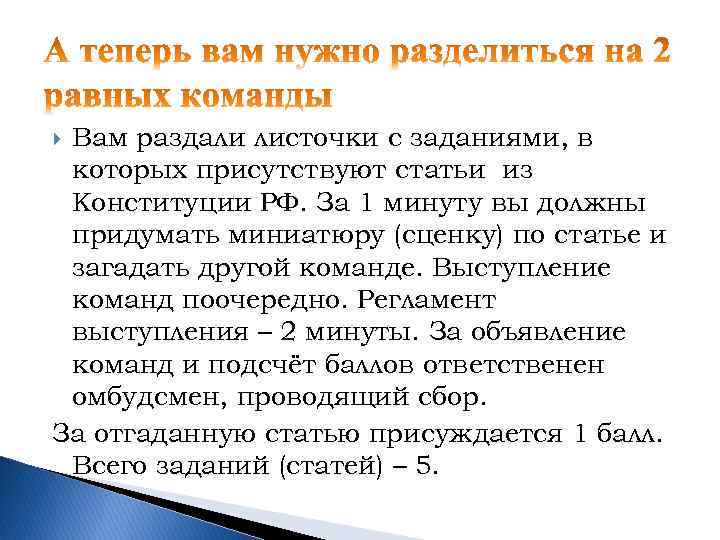 А теперь вам нужно разделиться на 2 равных команды

Вам раздали листочки с заданиями, в которых присутствуют статьи из Конституции РФ. За 1 минуту вы должны придумать миниатюру (сценку) по статье и загадать другой команде. Выступление команд поочередно. Регламент выступления – 2 минуты. За объявление команд и подсчёт баллов ответственен омбудсмен, проводящий сбор.

За отгаданную статью присуждается 1 балл. Всего заданий (статей) – 5.